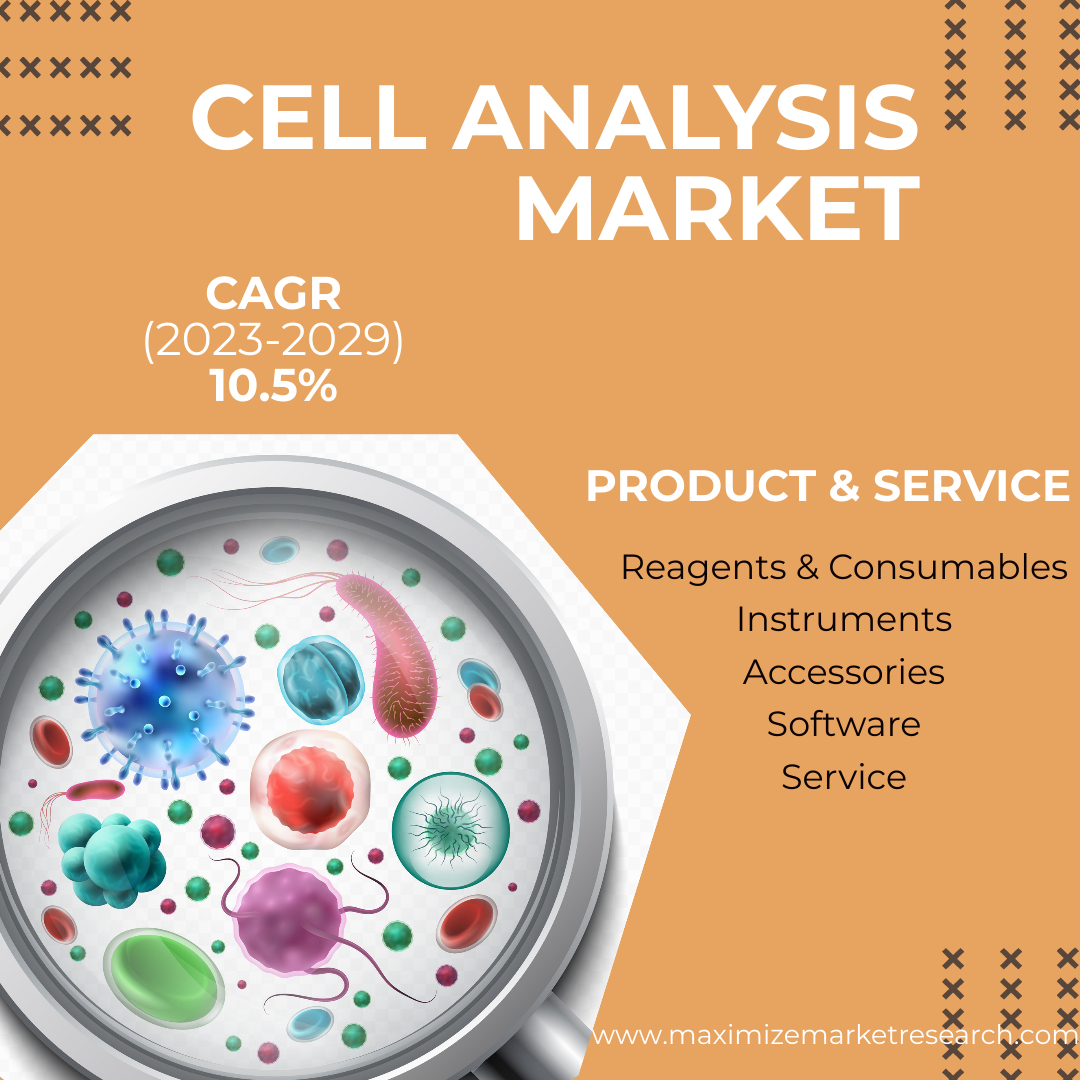 CELL ANALYSIS MARKET

CAGR
(2023-2029)
10.5%

PRODUCT & SERVICE

Reagents & Consumables
Instruments
Accessories
Software
Service

www.maximizemarketresearch.com